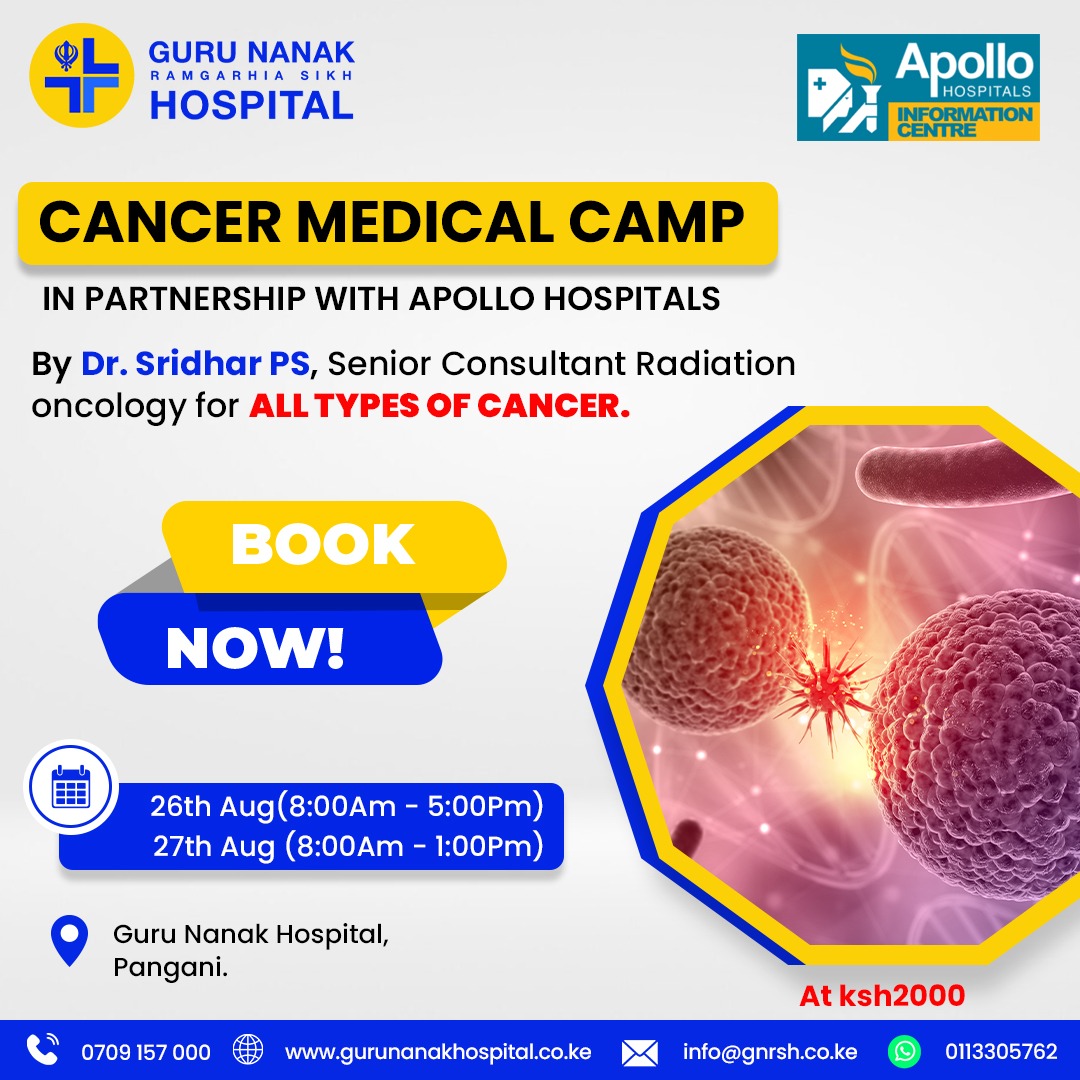 GURU NANAK
RAMGARHIA SIKH
HOSPITAL

Apollo
HOSPITALS
INFORMATION CENTRE

CANCER MEDICAL CAMP

IN PARTNERSHIP WITH APOLLO HOSPITALS

By Dr. Sridhar PS, Senior Consultant Radiation oncology for ALL TYPES OF CANCER.

BOOK
NOW!

26th Aug(8:00Am - 5:00Pm)
27th Aug (8:00Am - 1:00Pm)

Guru Nanak Hospital,
Pangani.

At ksh2000

0709 157 000 www.gurunanakhospital.co.ke info@gnrsh.co.ke 0113305762